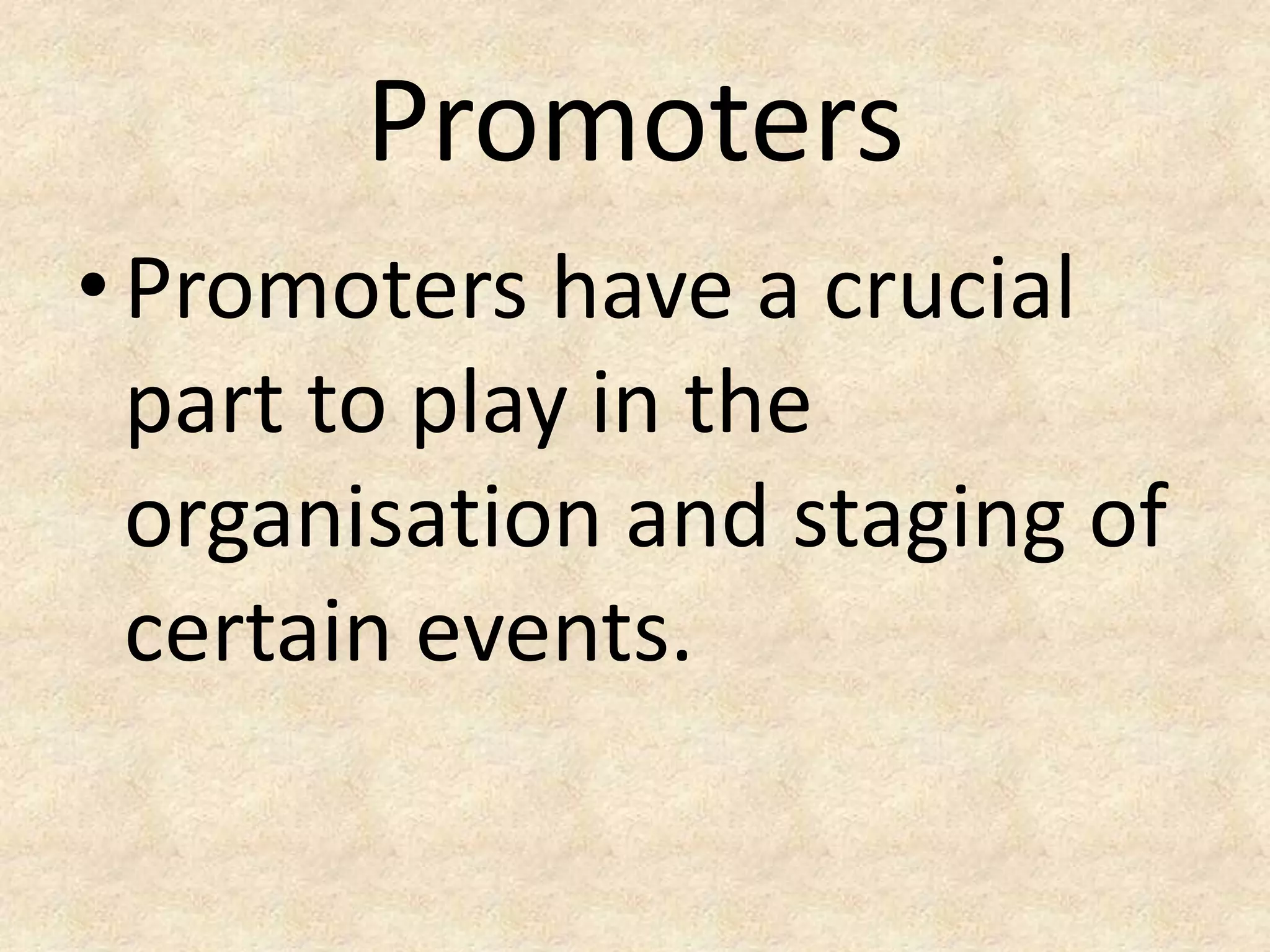 Promoters

• Promoters have a crucial part to play in the organisation and staging of certain events.